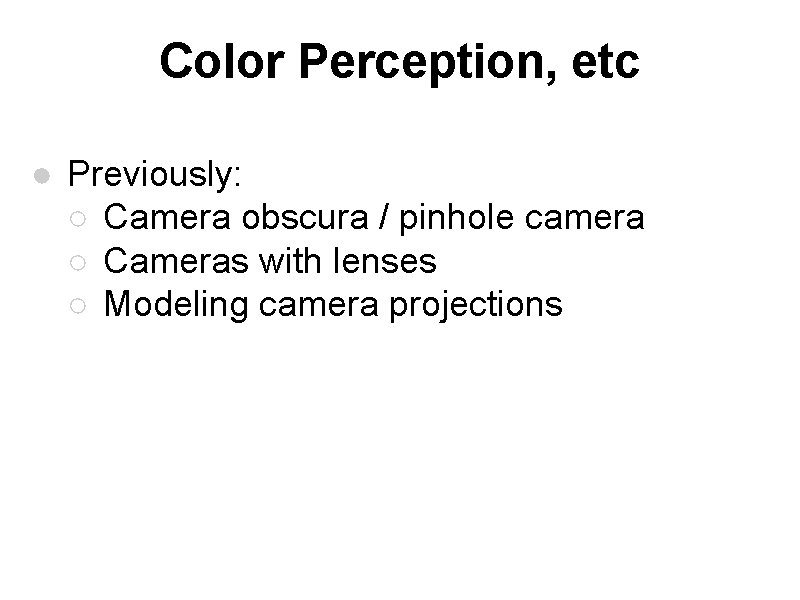 Color Perception, etc

- Previously:
  - Camera obscura / pinhole camera
  - Cameras with lenses
  - Modeling camera projections